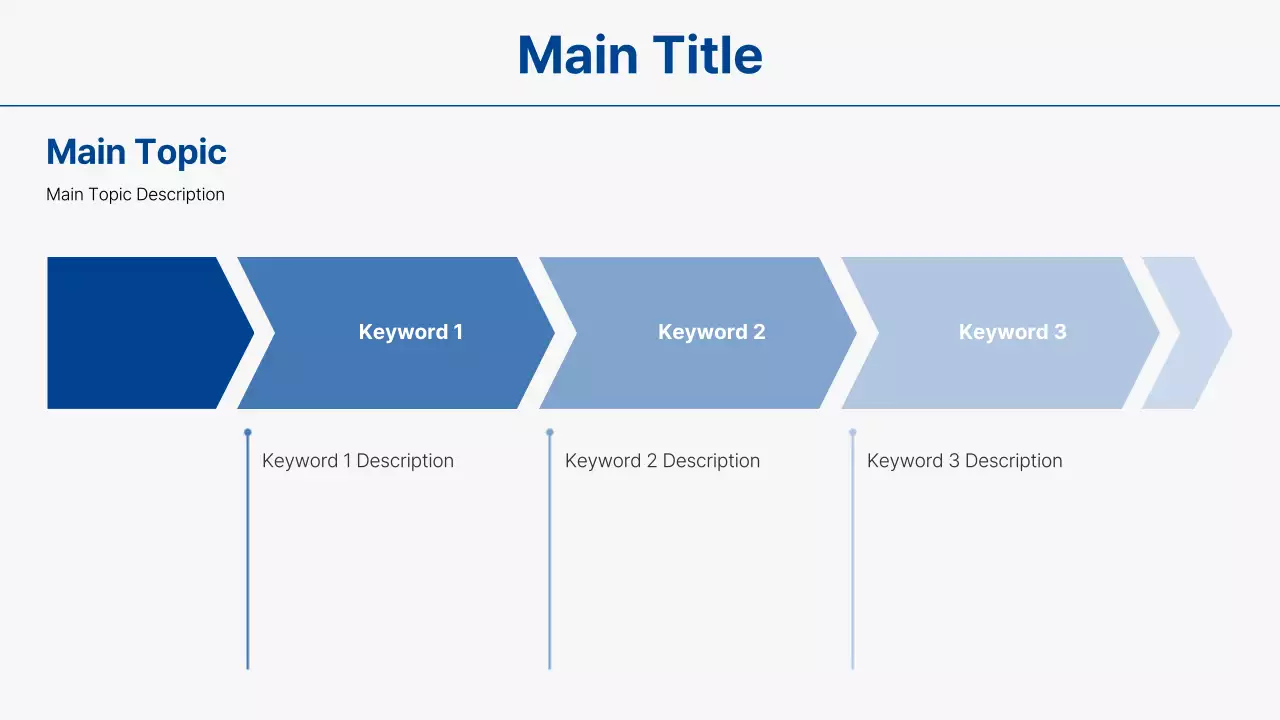 Main Title

Main Topic

Main Topic Description

Keyword 1

Keyword 2

Keyword 3

Keyword 1 Description

Keyword 2 Description

Keyword 3 Description